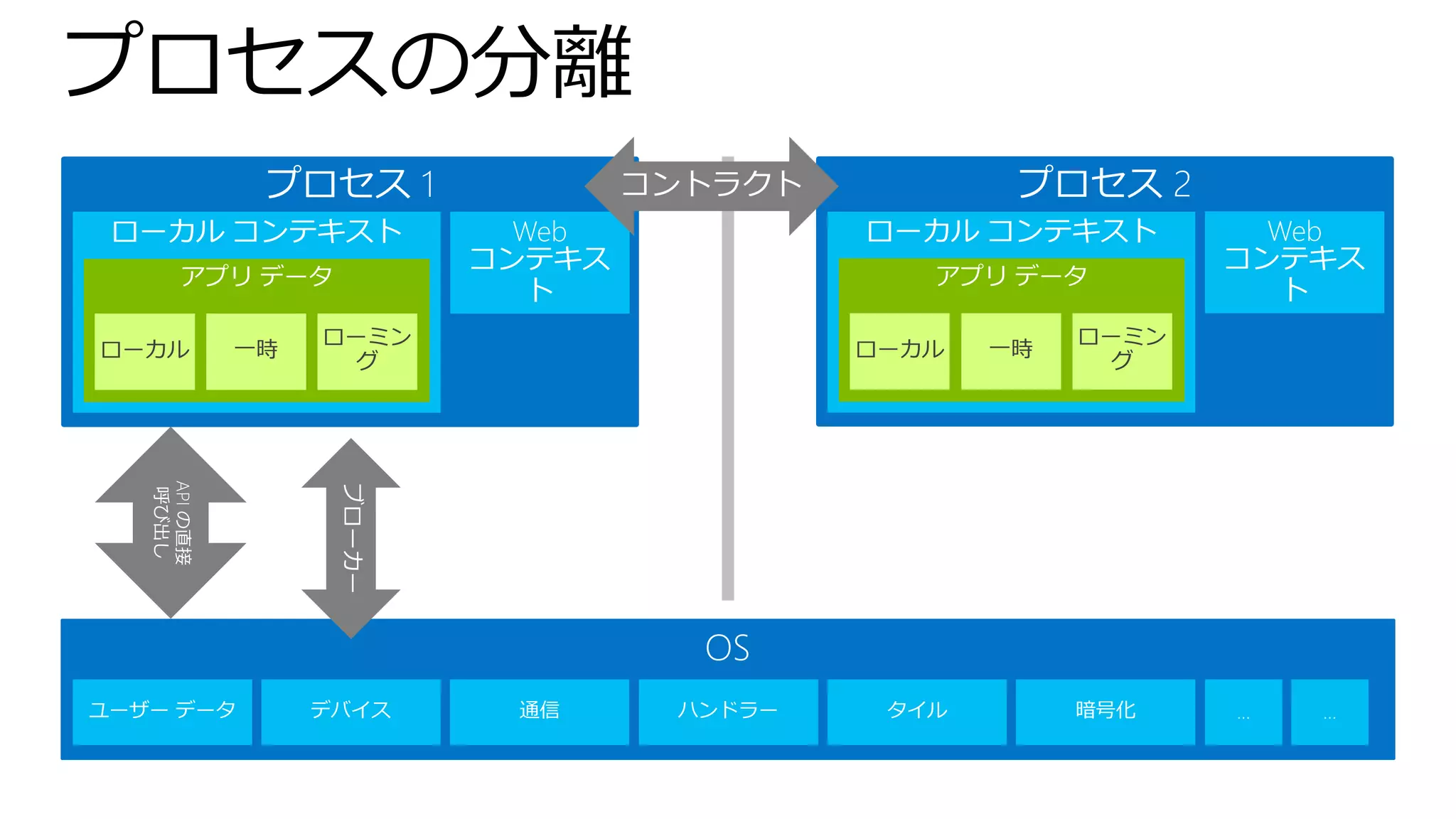 プロセスの分離

プロセス 1

ローカル コンテキスト

アプリ データ

ローカル

一時

ローミング

Web コンテキスト

コントラクト

プロセス 2

ローカル コンテキスト

アプリ データ

ローカル

一時

ローミング

Web コンテキスト

API の直接呼び出し

ブローカー

OS

ユーザー データ

デバイス

通信

ハンドラー

タイル

暗号化

...

...